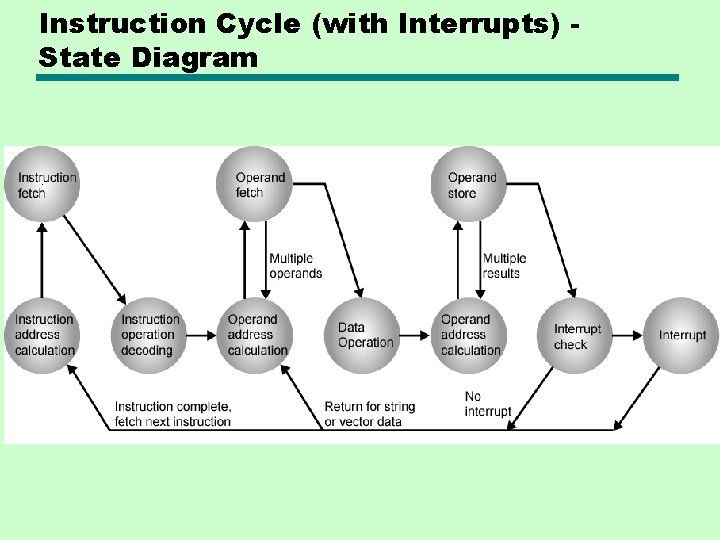 Instruction Cycle (with Interrupts) - State Diagram

Instruction fetch

Operand fetch

Operand store

Multiple operands

Multiple results

Instruction address calculation

Instruction operation decoding

Operand address calculation

Data Operation

Operand address calculation

Interrupt check

Interrupt

Instruction complete, fetch next instruction

Return for string or vector data

No interrupt